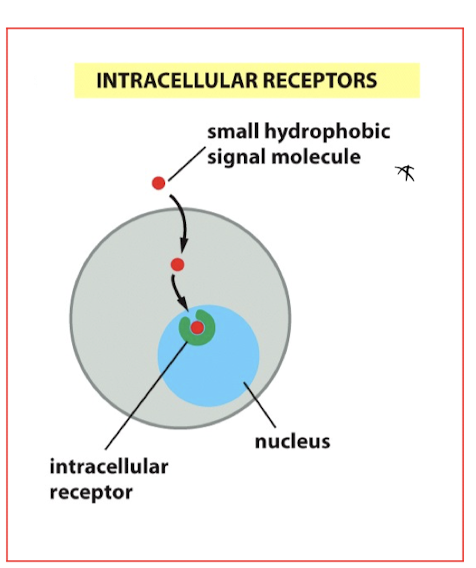 INTRACELLULAR RECEPTORS

small hydrophobic signal molecule

nucleus

intracellular receptor